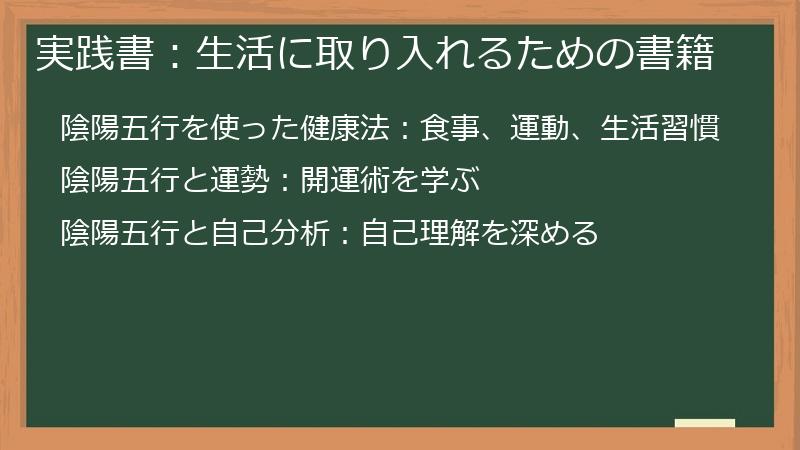 実践書：生活に取り入れるための書籍

陰陽五行を使った健康法：食事、運動、生活習慣

陰陽五行と運勢：開運術を学ぶ

陰陽五行と自己分析：自己理解を深める